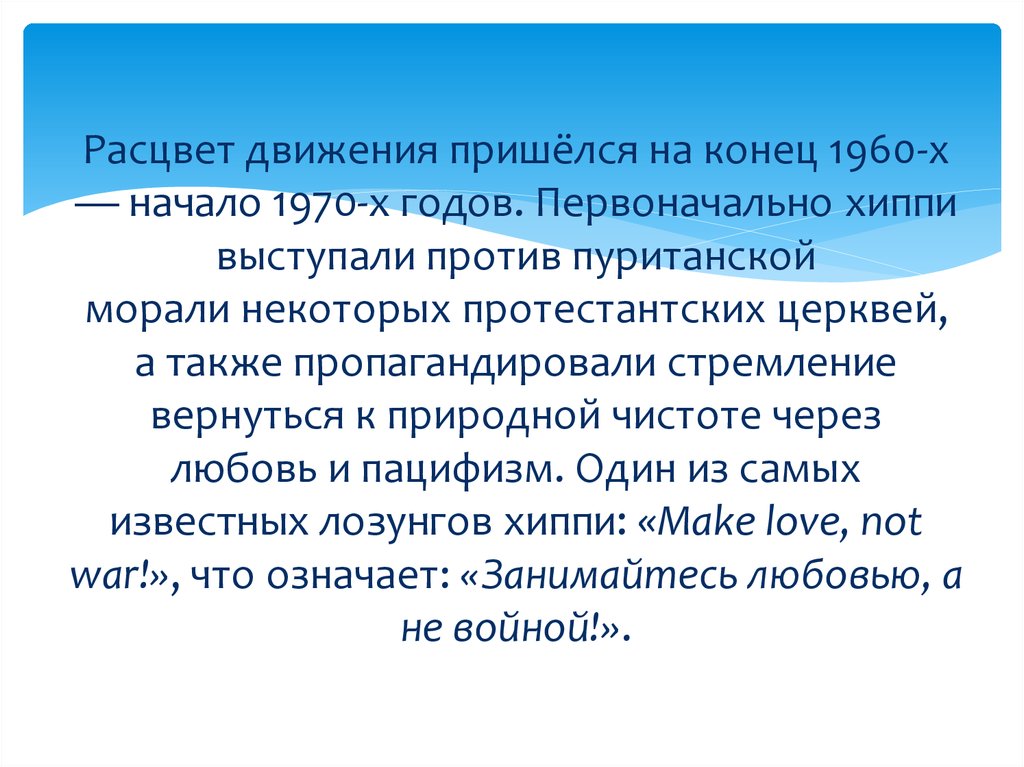 Расцвет движения пришёлся на конец 1960-х — начало 1970-х годов. Первоначально хиппи выступали против пуританской морали некоторых протестантских церквей, а также пропагандировали стремление вернуться к природной чистоте через любовь и пацифизм. Один из самых известных лозунгов хиппи: «Make love, not war!», что означает: «Занимайтесь любовью, а не войной!».